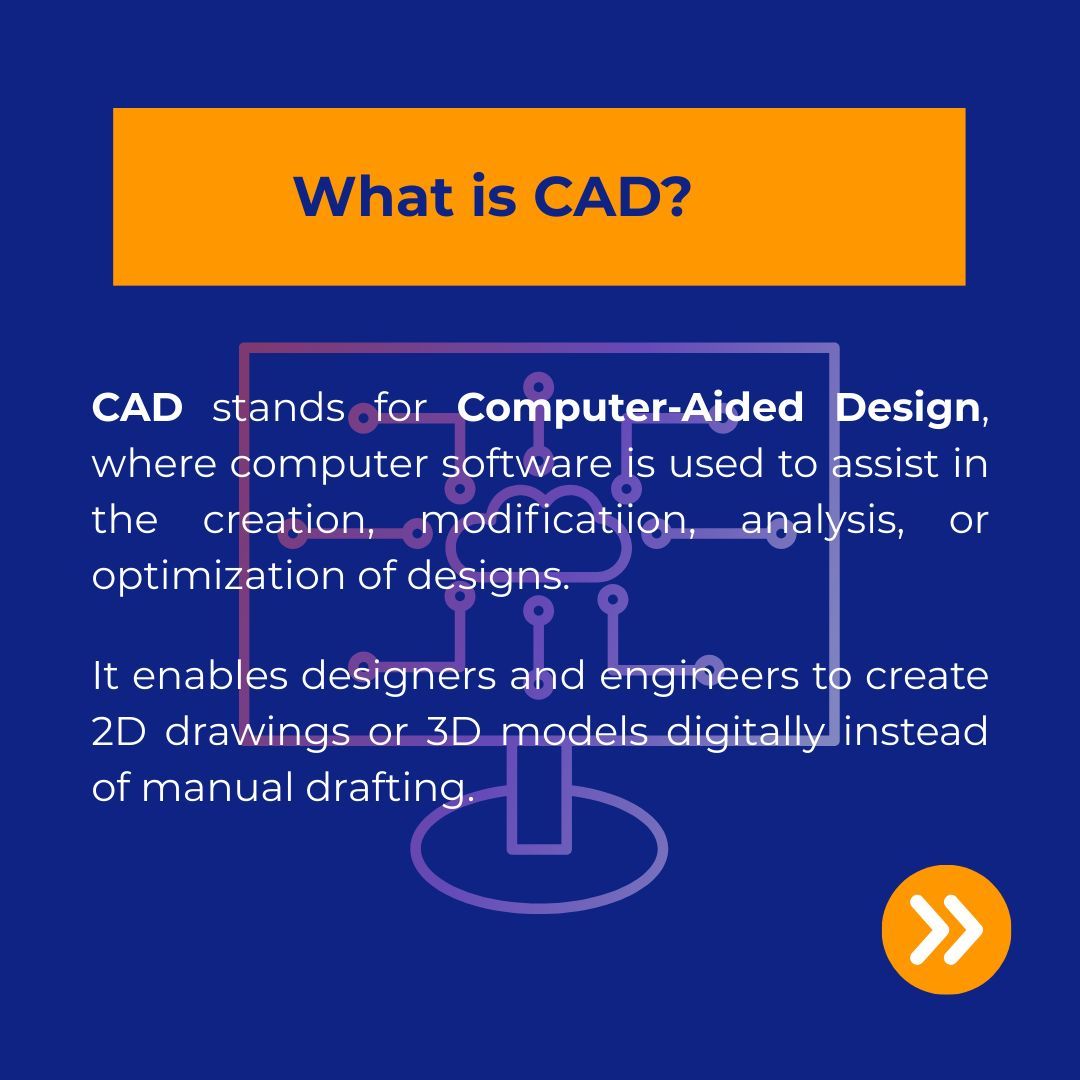 What is CAD?

CAD stands for Computer-Aided Design, where computer software is used to assist in the creation, modificatiion, analysis, or optimization of designs.

It enables designers and engineers to create 2D drawings or 3D models digitally instead of manual drafting.